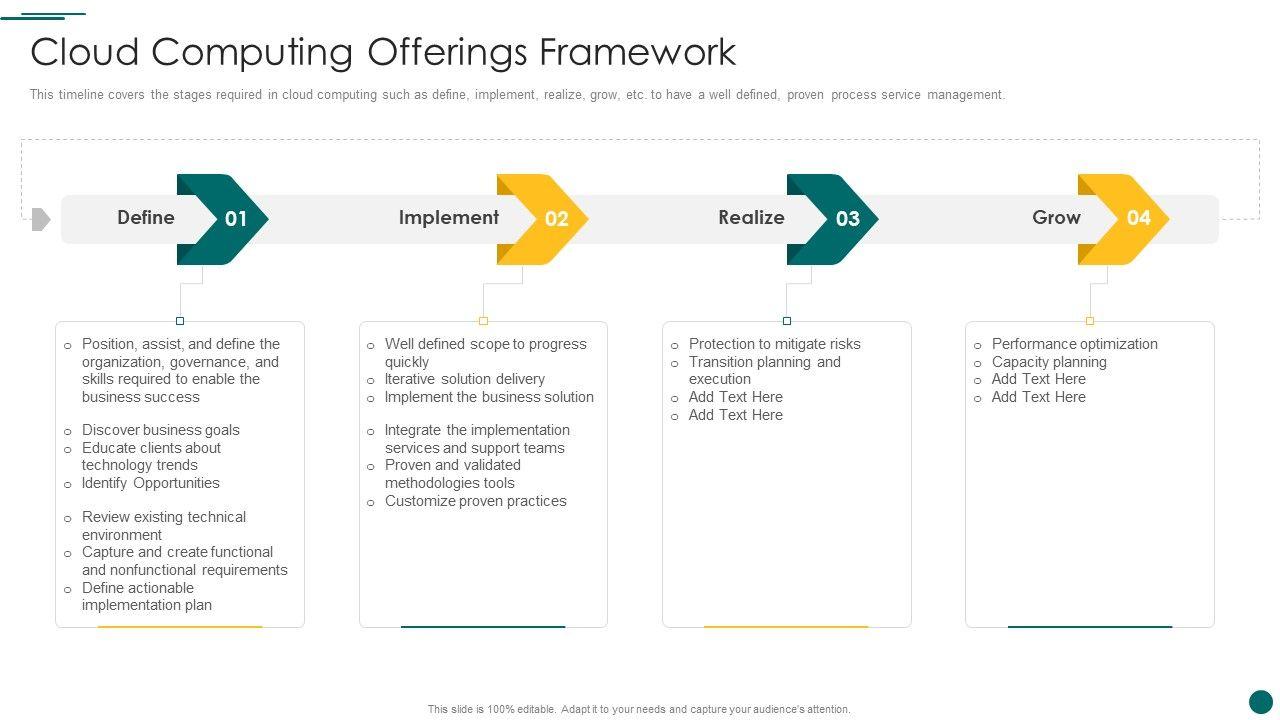 Cloud Computing Offerings Framework

This timeline covers the stages required in cloud computing such as define, implement, realize, grow, etc. to have a well defined, proven process service management.

Define 01

Implement 02

Realize 03

Grow 04

o Position, assist, and define the organization, governance, and skills required to enable the business success

o Discover business goals
o Educate clients about technology trends
o Identify Opportunities

o Review existing technical environment
o Capture and create functional and nonfunctional requirements
o Define actionable implementation plan

o Well defined scope to progress quickly
o Iterative solution delivery
o Implement the business solution

o Integrate the implementation services and support teams
o Proven and validated methodologies tools
o Customize proven practices

o Protection to mitigate risks
o Transition planning and execution
o Add Text Here
o Add Text Here

o Performance optimization
o Capacity planning
o Add Text Here
o Add Text Here

This slide is 100% editable. Adapt it to your needs and capture your audience's attention.